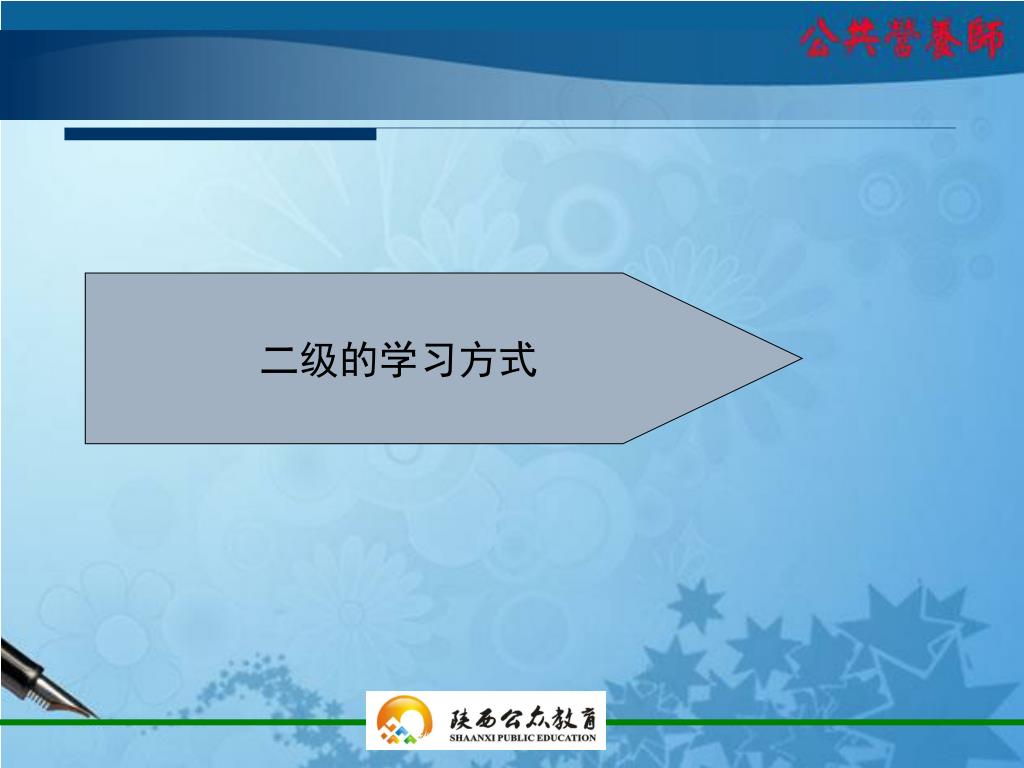 公共營養師

二级的学习方式

陕西公众教育
SHAANXI PUBLIC EDUCATION